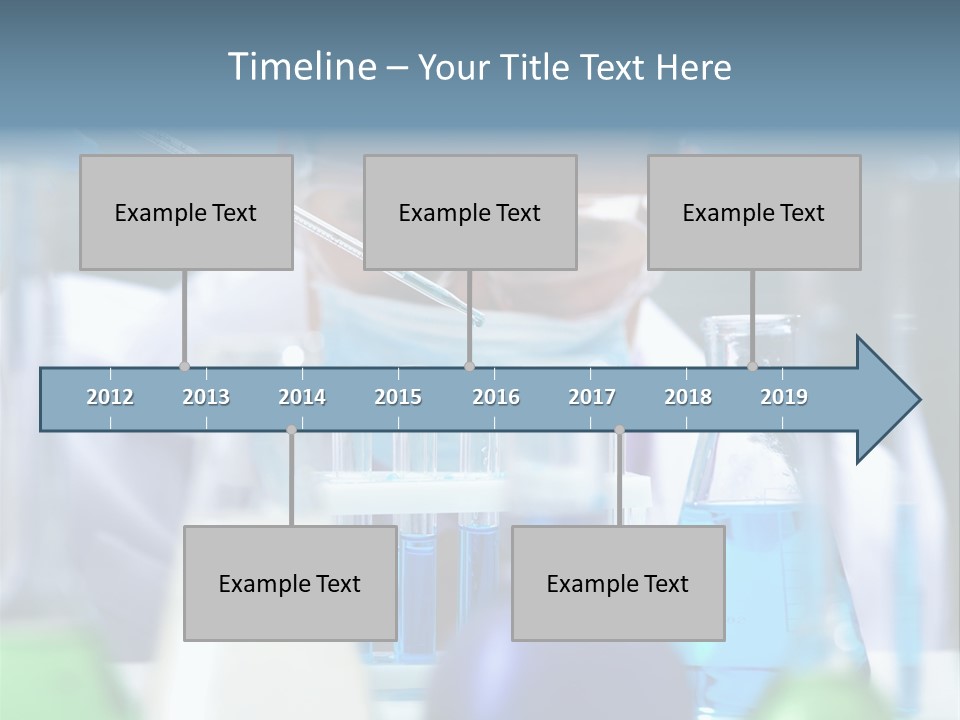 Timeline – Your Title Text Here

Example Text

Example Text

Example Text

2012 2013 2014 2015 2016 2017 2018 2019

Example Text

Example Text